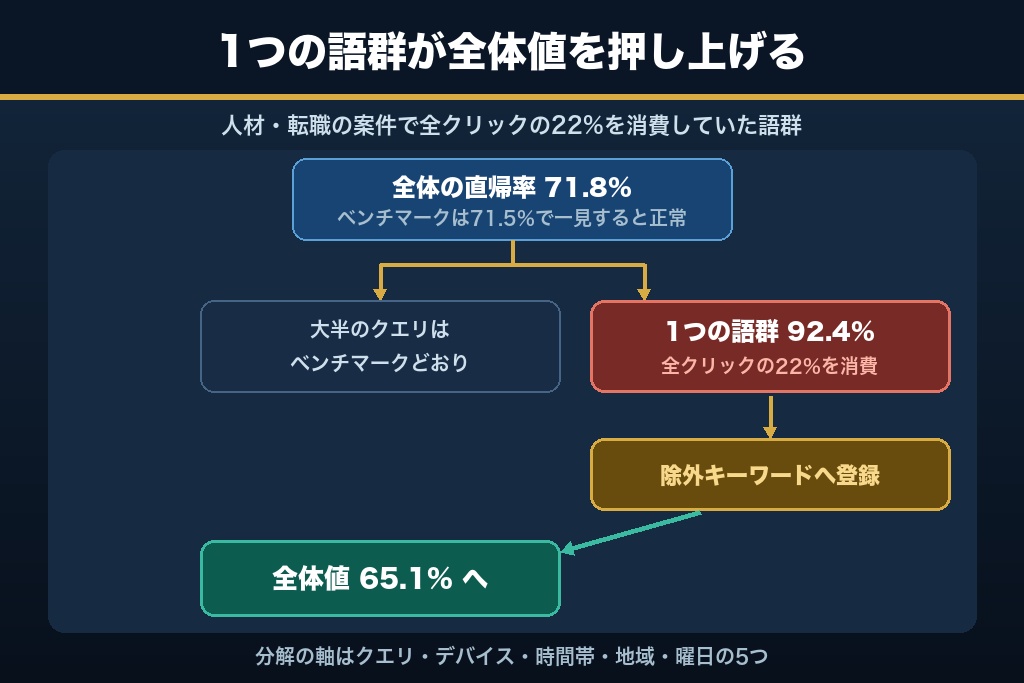 1つの語群が全体値を押し上げる

人材・転職の案件で全クリックの22%を消費していた語群

全体の直帰率 71.8%
ベンチマークは71.5%で一見すると正常

大半のクエリは
ベンチマークどおり

1つの語群 92.4%
全クリックの22%を消費

除外キーワードへ登録

全体値 65.1% へ

分解の軸はクエリ・デバイス・時間帯・地域・曜日の5つ